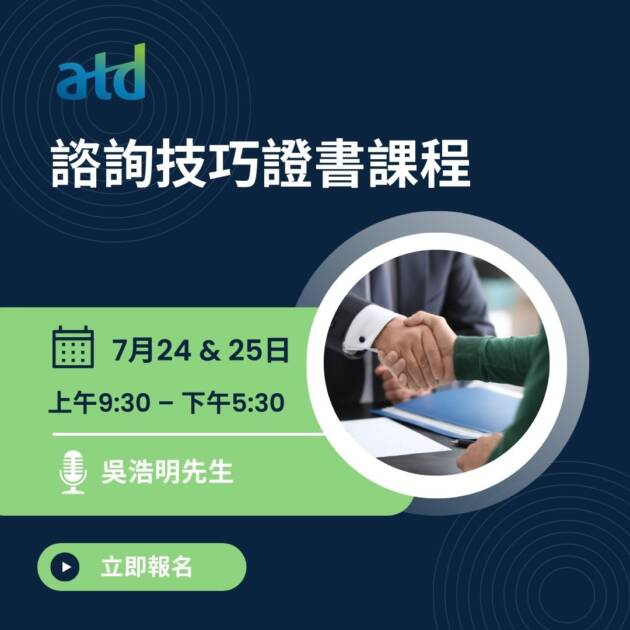 atd

諮詢技巧證書課程

7月24 & 25日

上午9:30 – 下午5:30

吳浩明先生

立即報名